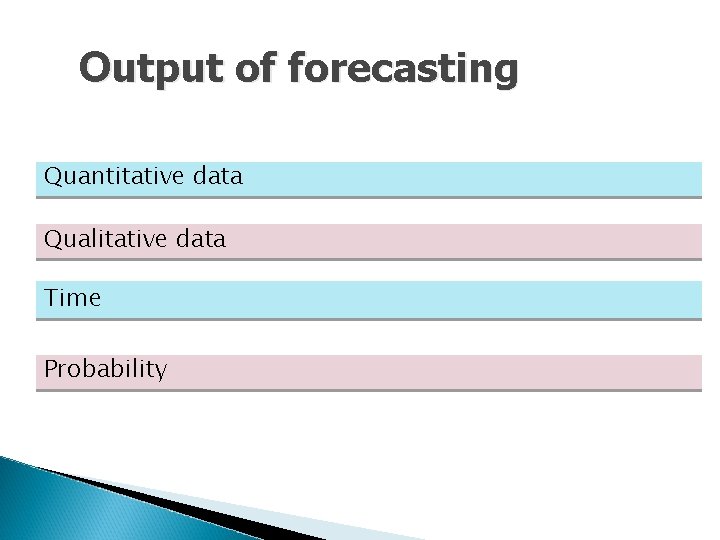 Output of forecasting

Quantitative data

Qualitative data

Time

Probability